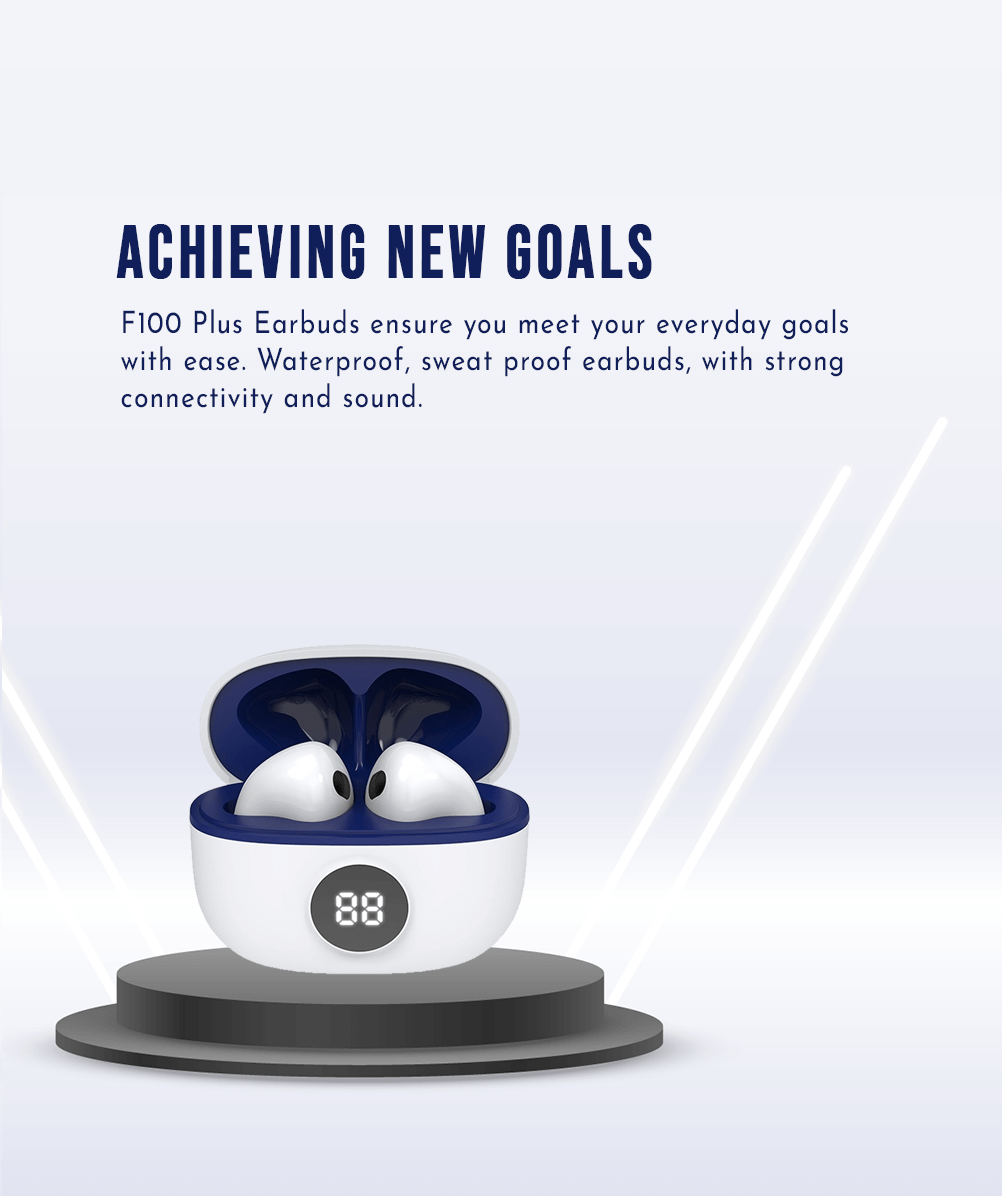 ACHIEVING NEW GOALS

F100 Plus Earbuds ensure you meet your everyday goals with ease. Waterproof, sweat proof earbuds, with strong connectivity and sound.

88